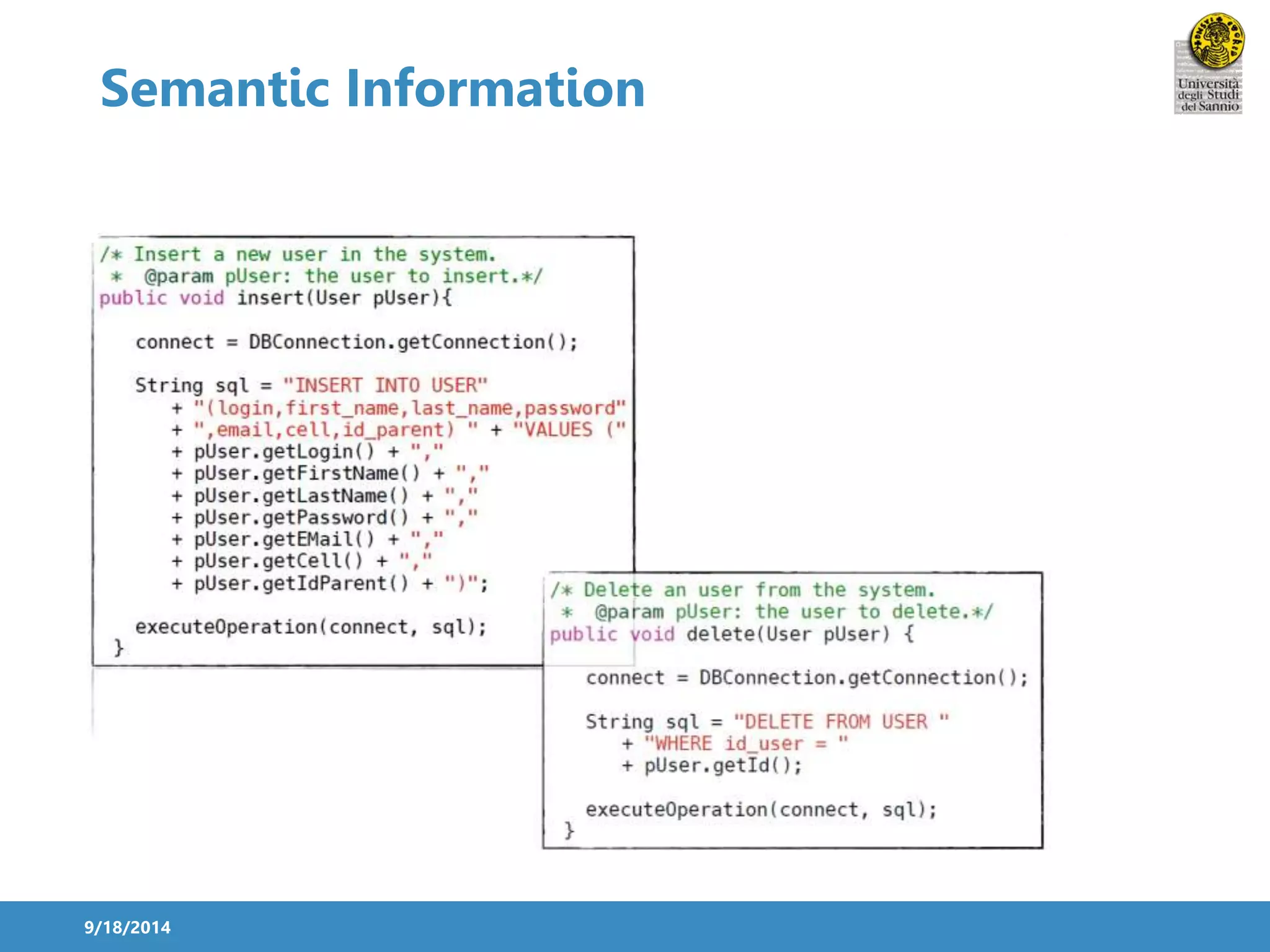 Semantic Information

Università degli Studi del Sannio

/* Insert a new user in the system.
 * @param pUser: the user to insert.*/
public void insert(User pUser){

connect = DBConnection.getConnection();

String sql = "INSERT INTO USER"
+ "(login,first_name,last_name,password"
+ ",email,cell,id_parent) " + "VALUES ("
+ pUser.getLogin() + ","
+ pUser.getFirstName() + ","
+ pUser.getLastName() + ","
+ pUser.getPassword() + ","
+ pUser.getEMail() + ","
+ pUser.getCell() + ","
+ pUser.getIdParent() + ")";

executeOperation(connect, sql);
}

/* Delete an user from the system.
 * @param pUser: the user to delete.*/
public void delete(User pUser) {

connect = DBConnection.getConnection();

String sql = "DELETE FROM USER "
+ "WHERE id_user = "
+ pUser.getId();

executeOperation(connect, sql);
}

9/18/2014